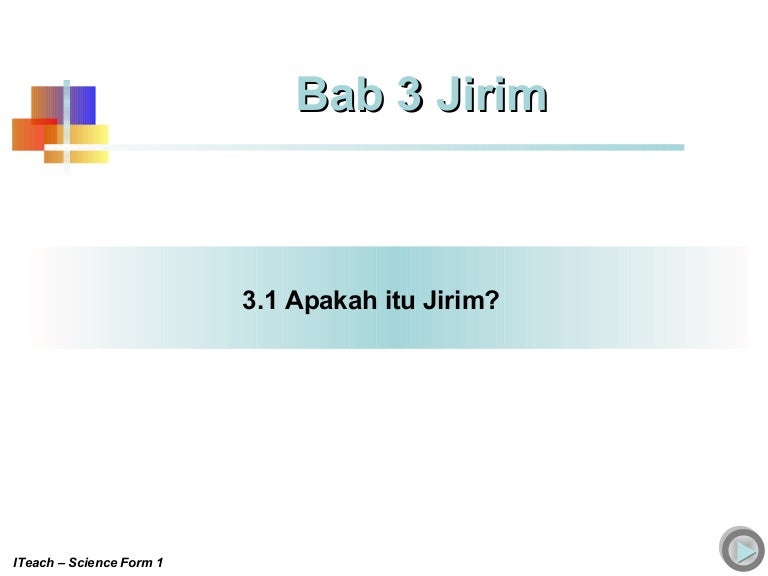 Bab 3 Jirim

3.1 Apakah itu Jirim?

ITeach – Science Form 1